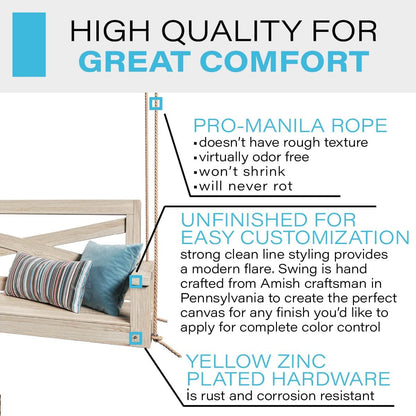 HIGH QUALITY FOR
GREAT COMFORT

PRO-MANILA ROPE
▪doesn't have rough texture
▪virtually odor free
▪won't shrink
▪will never rot

UNFINISHED FOR EASY CUSTOMIZATION
strong clean line styling provides a modern flare. Swing is hand crafted from Amish craftsman in Pennsylvania to create the perfect canvas for any finish you'd like to apply for complete color control

YELLOW ZINC PLATED HARDWARE
is rust and corrosion resistant